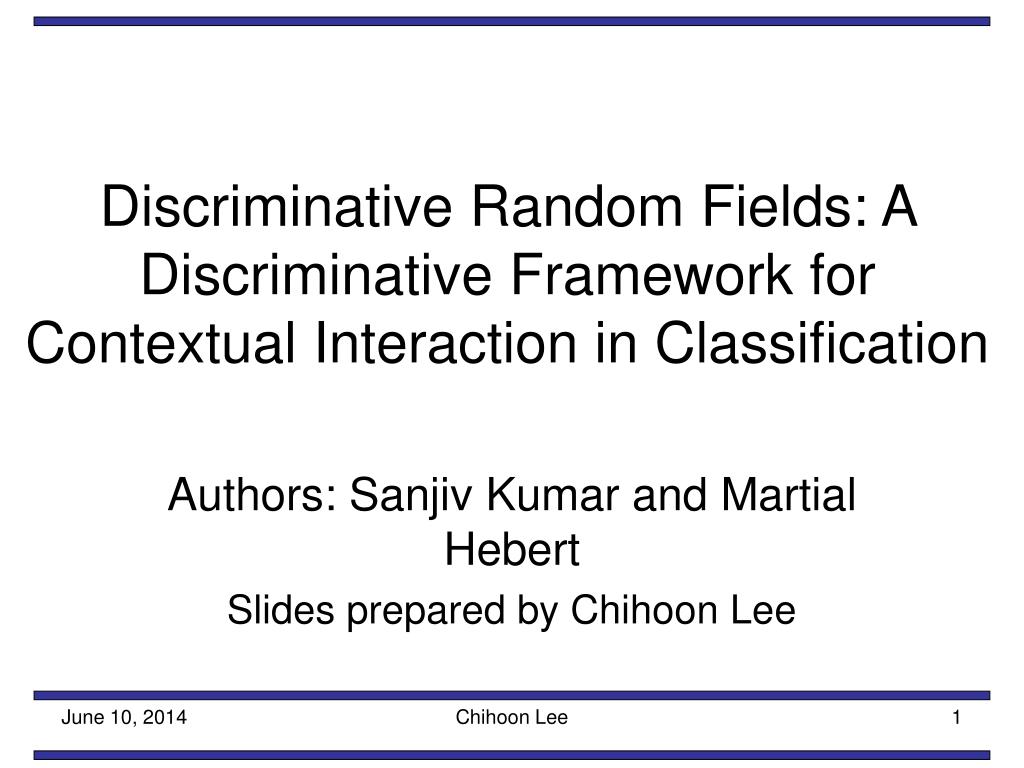 Discriminative Random Fields: A Discriminative Framework for Contextual Interaction in Classification

Authors: Sanjiv Kumar and Martial Hebert

Slides prepared by Chihoon Lee

June 10, 2014

Chihoon Lee

1